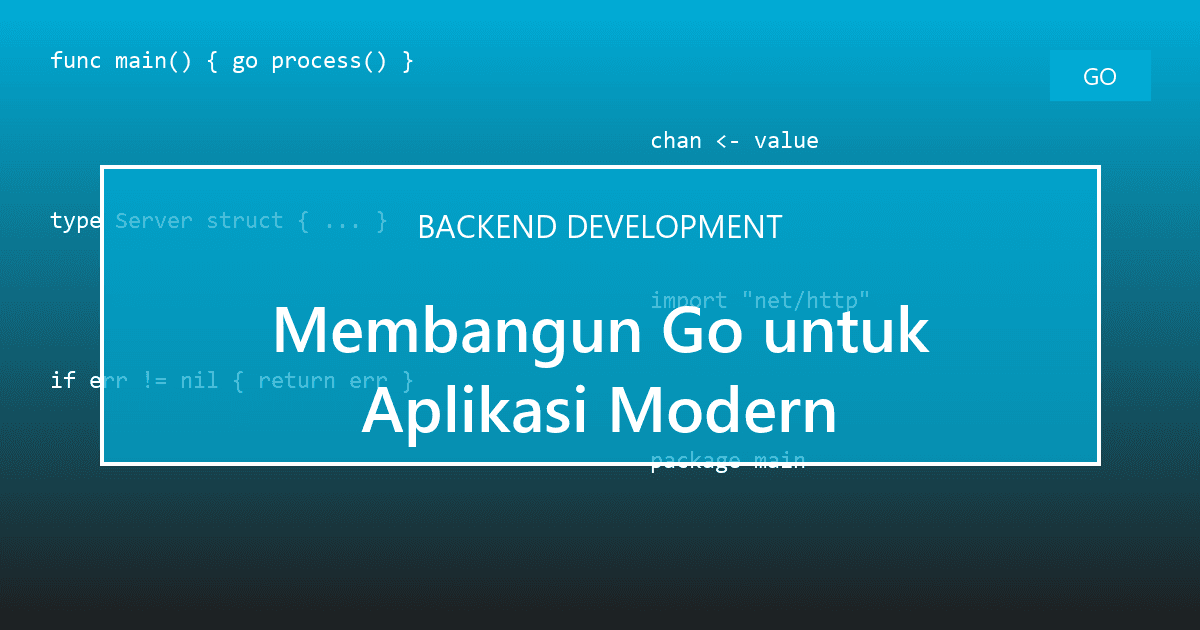 func main() { go process() }

GO

chan <- value

type Server struct { ... }

BACKEND DEVELOPMENT

import "net/http"

Membangun Go untuk Aplikasi Modern

if err != nil { return err }

package main